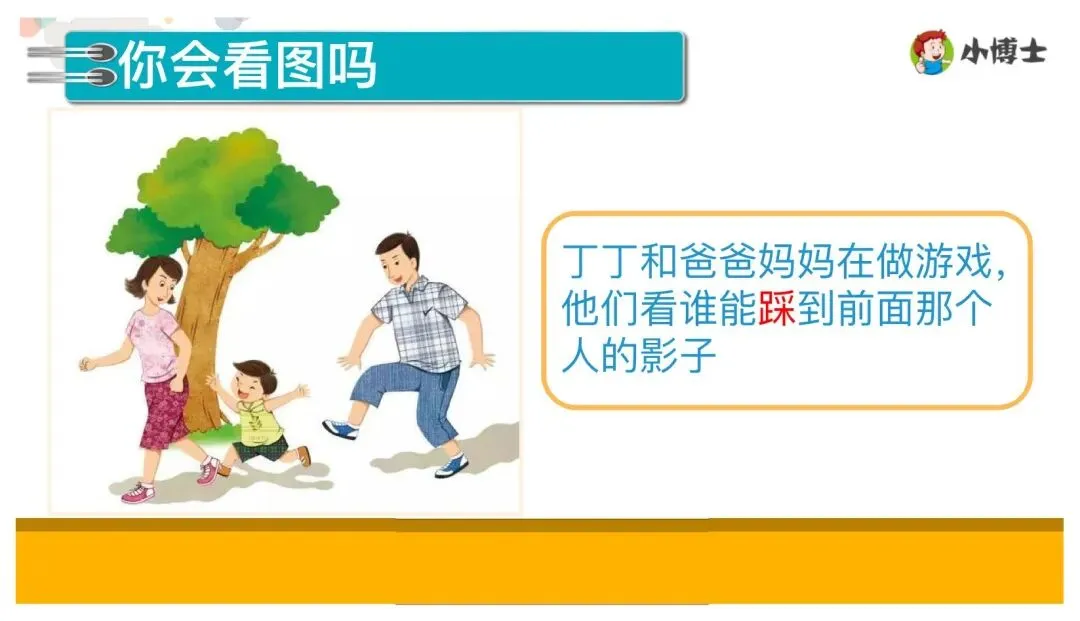 你会看图吗

小博士

丁丁和爸爸妈妈在做游戏，他们看谁能踩到前面那个人的影子